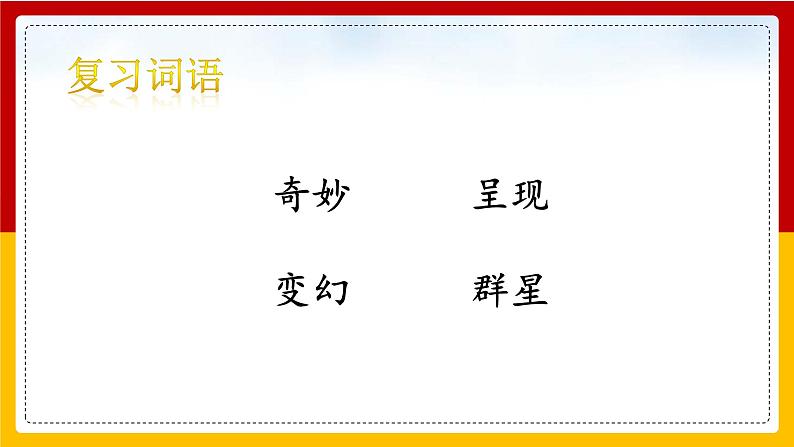 复习词语

奇妙　　呈现

变幻　　群星